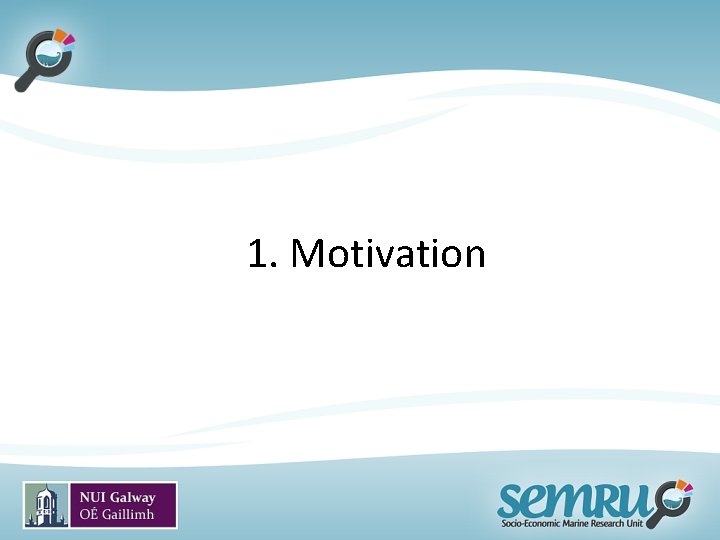 1. Motivation

NUI Galway
OÉ Gaillimh

semru
Socio-Economic Marine Research Unit